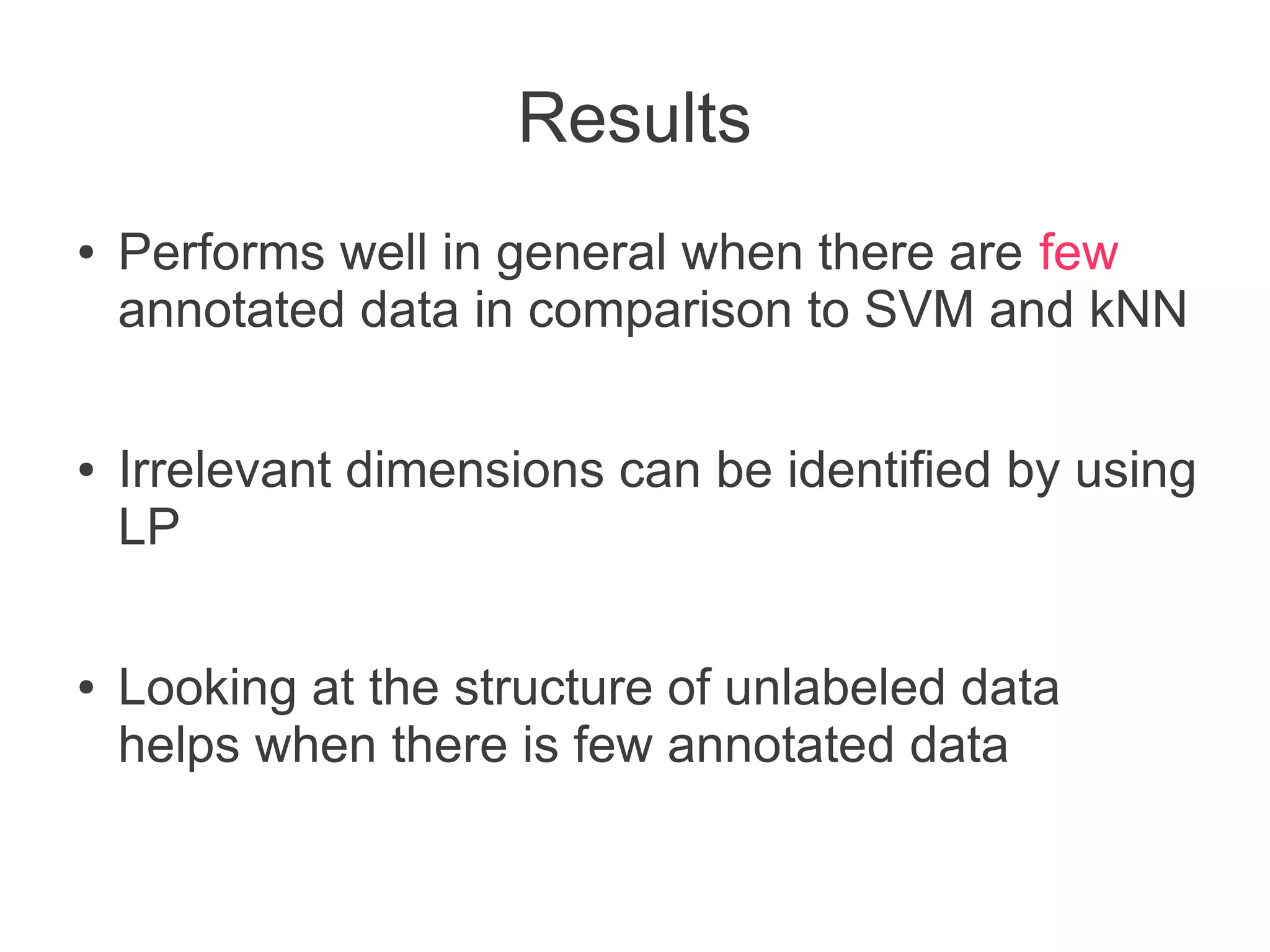 Results

• Performs well in general when there are few annotated data in comparison to SVM and kNN

• Irrelevant dimensions can be identified by using LP

• Looking at the structure of unlabeled data helps when there is few annotated data